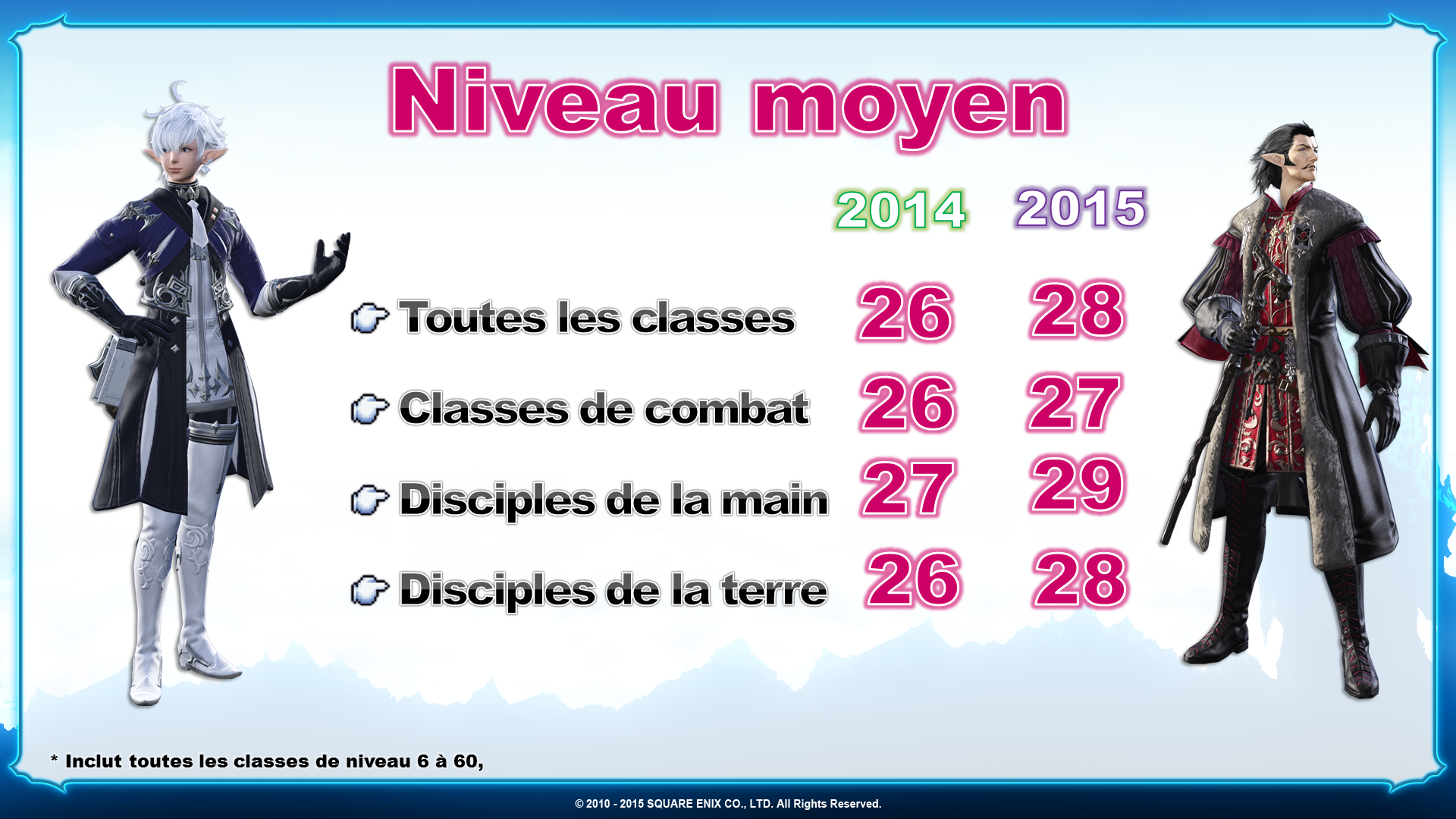 Niveau moyen

| | 2014 | 2015 |
|---|---|---|
| Toutes les classes | 26 | 28 |
| Classes de combat | 26 | 27 |
| Disciples de la main | 27 | 29 |
| Disciples de la terre | 26 | 28 |

* Inclut toutes les classes de niveau 6 à 60,

© 2010 - 2015 SQUARE ENIX CO., LTD. All Rights Reserved.